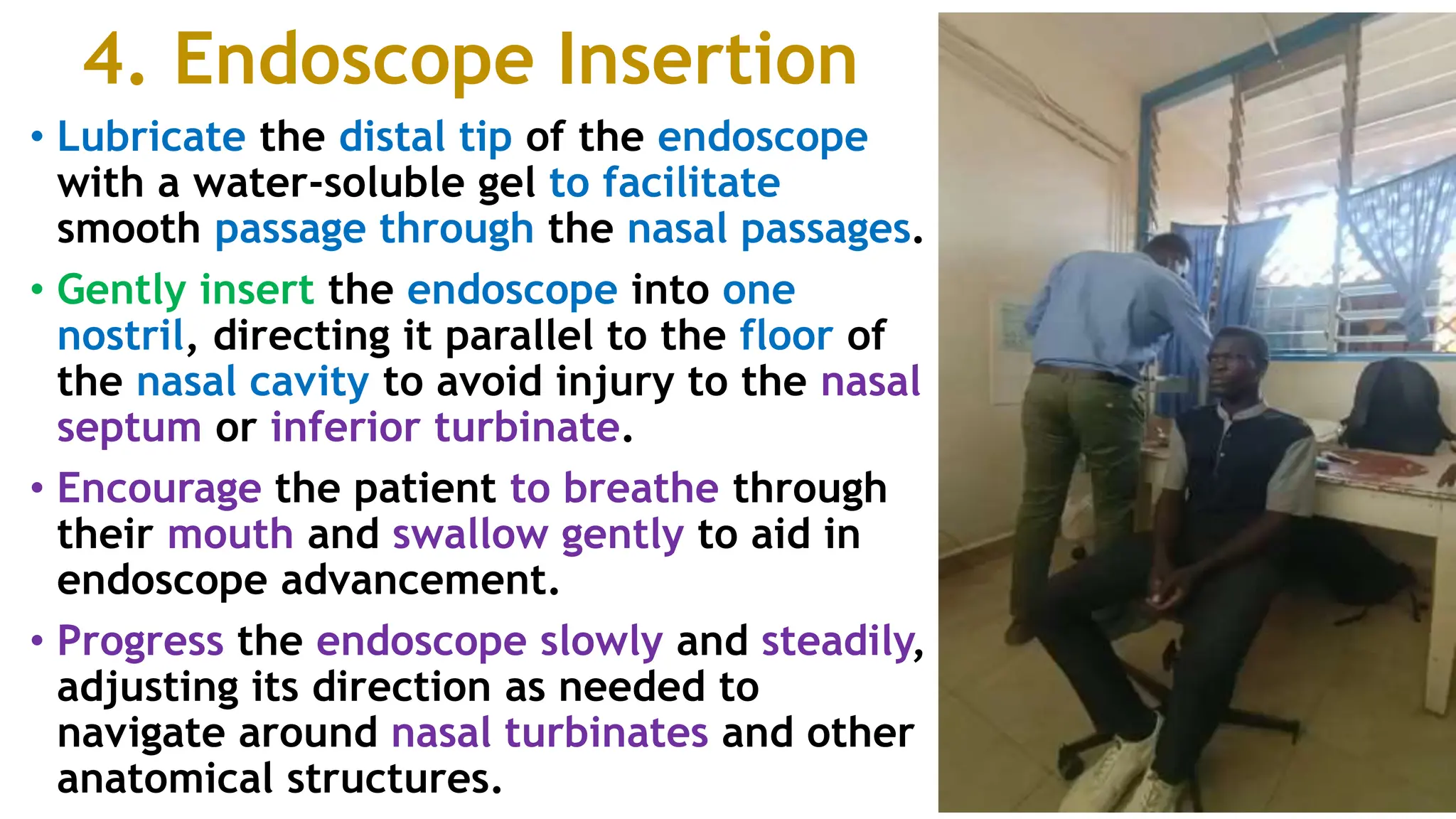 4. Endoscope Insertion

• Lubricate the distal tip of the endoscope with a water-soluble gel to facilitate smooth passage through the nasal passages.

• Gently insert the endoscope into one nostril, directing it parallel to the floor of the nasal cavity to avoid injury to the nasal septum or inferior turbinate.

• Encourage the patient to breathe through their mouth and swallow gently to aid in endoscope advancement.

• Progress the endoscope slowly and steadily, adjusting its direction as needed to navigate around nasal turbinates and other anatomical structures.